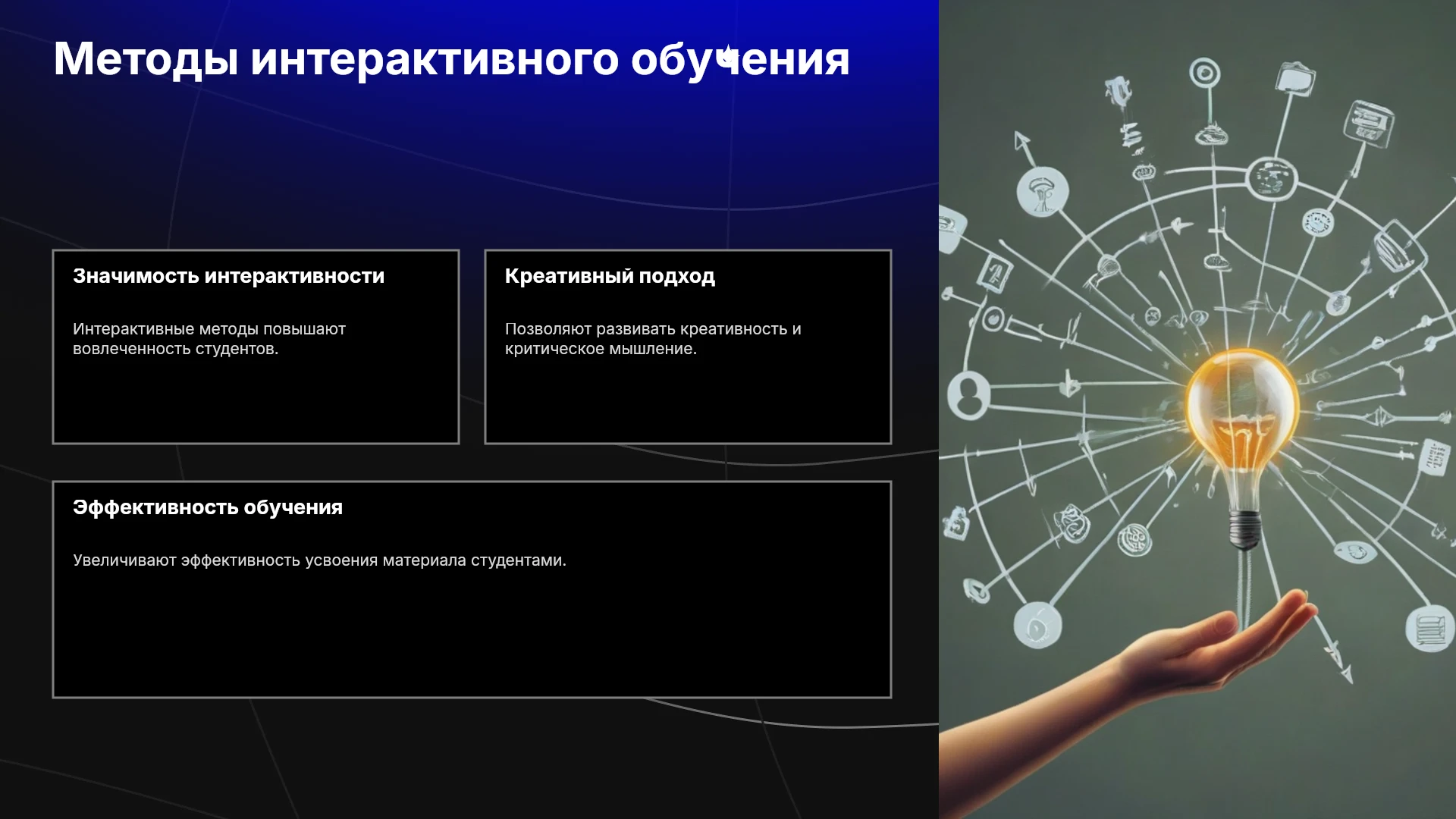 Методы интерактивного обучения

Значимость интерактивности

Интерактивные методы повышают вовлеченность студентов.

Креативный подход

Позволяют развивать креативность и критическое мышление.

Эффективность обучения

Увеличивают эффективность усвоения материала студентами.